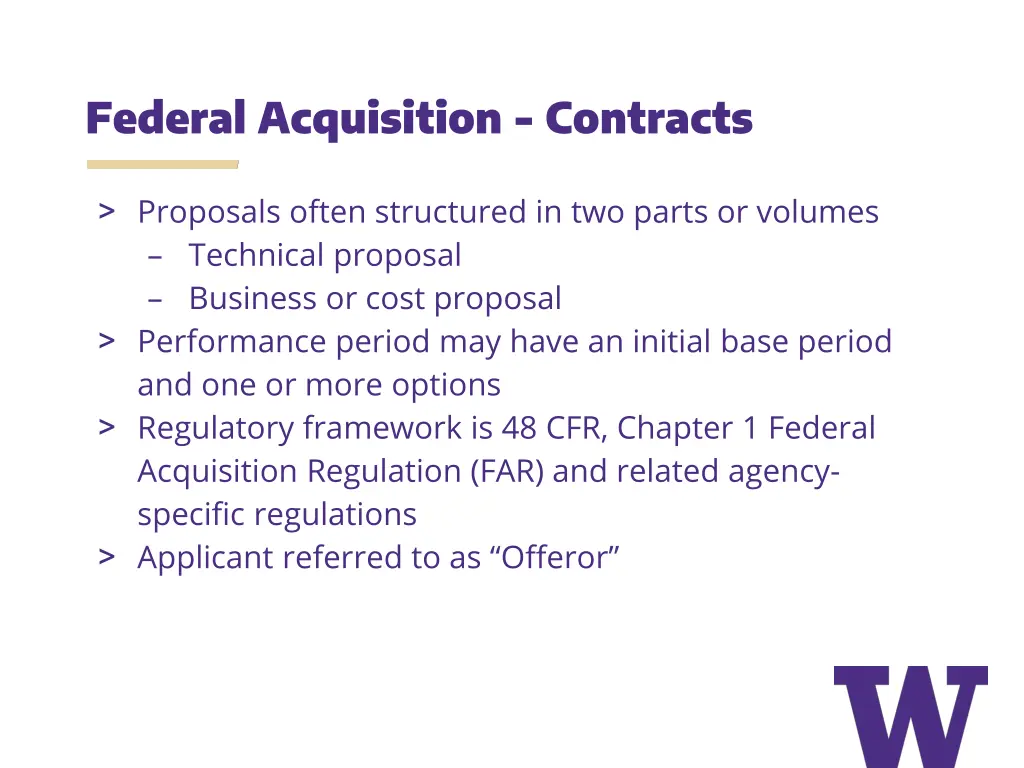 Federal Acquisition - Contracts

> Proposals often structured in two parts or volumes
– Technical proposal
– Business or cost proposal
> Performance period may have an initial base period and one or more options
> Regulatory framework is 48 CFR, Chapter 1 Federal Acquisition Regulation (FAR) and related agency-specific regulations
> Applicant referred to as “Offeror”

W